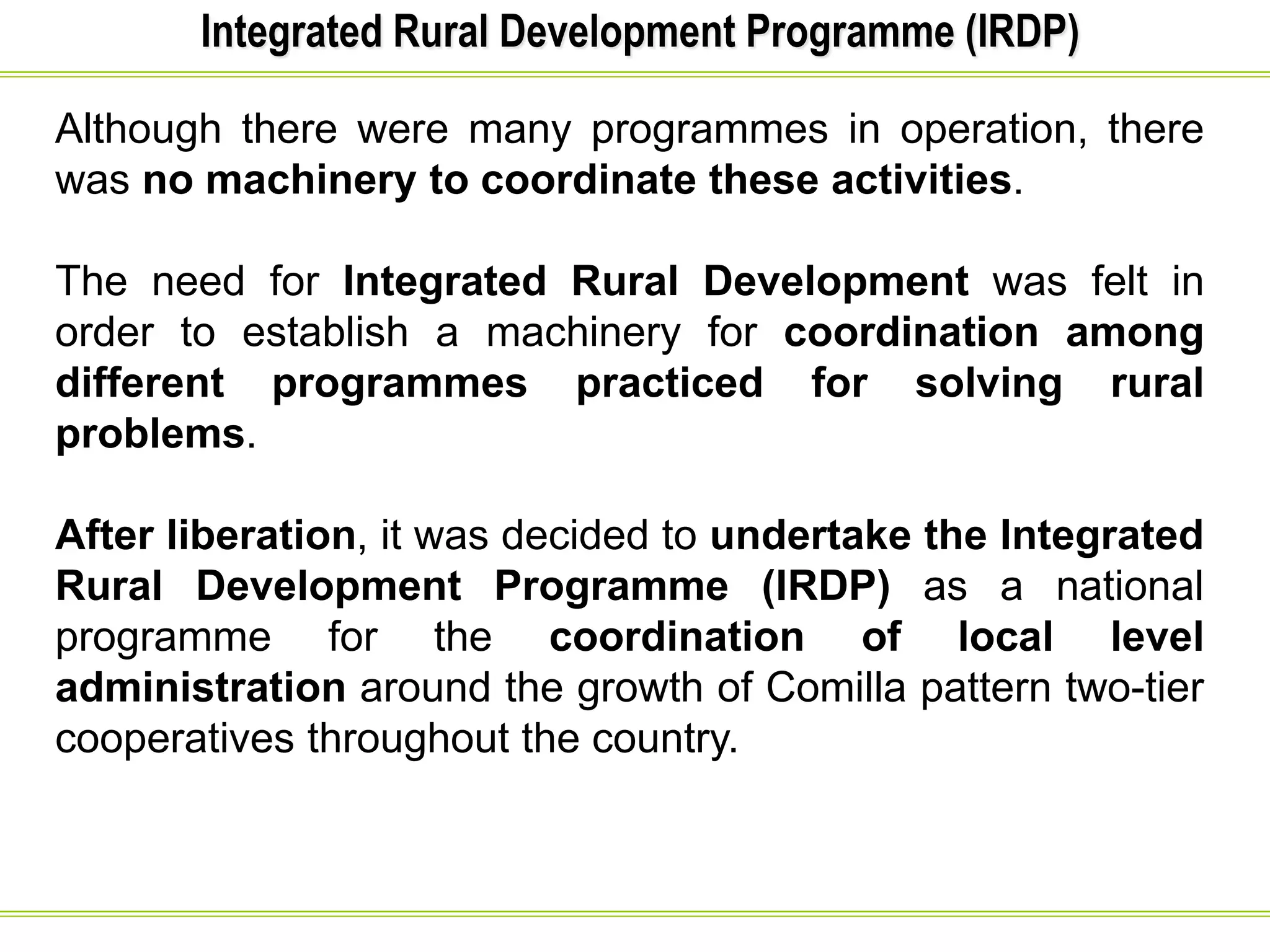 Integrated Rural Development Programme (IRDP)

Although there were many programmes in operation, there was no machinery to coordinate these activities.

The need for Integrated Rural Development was felt in order to establish a machinery for coordination among different programmes practiced for solving rural problems.

After liberation, it was decided to undertake the Integrated Rural Development Programme (IRDP) as a national programme for the coordination of local level administration around the growth of Comilla pattern two-tier cooperatives throughout the country.